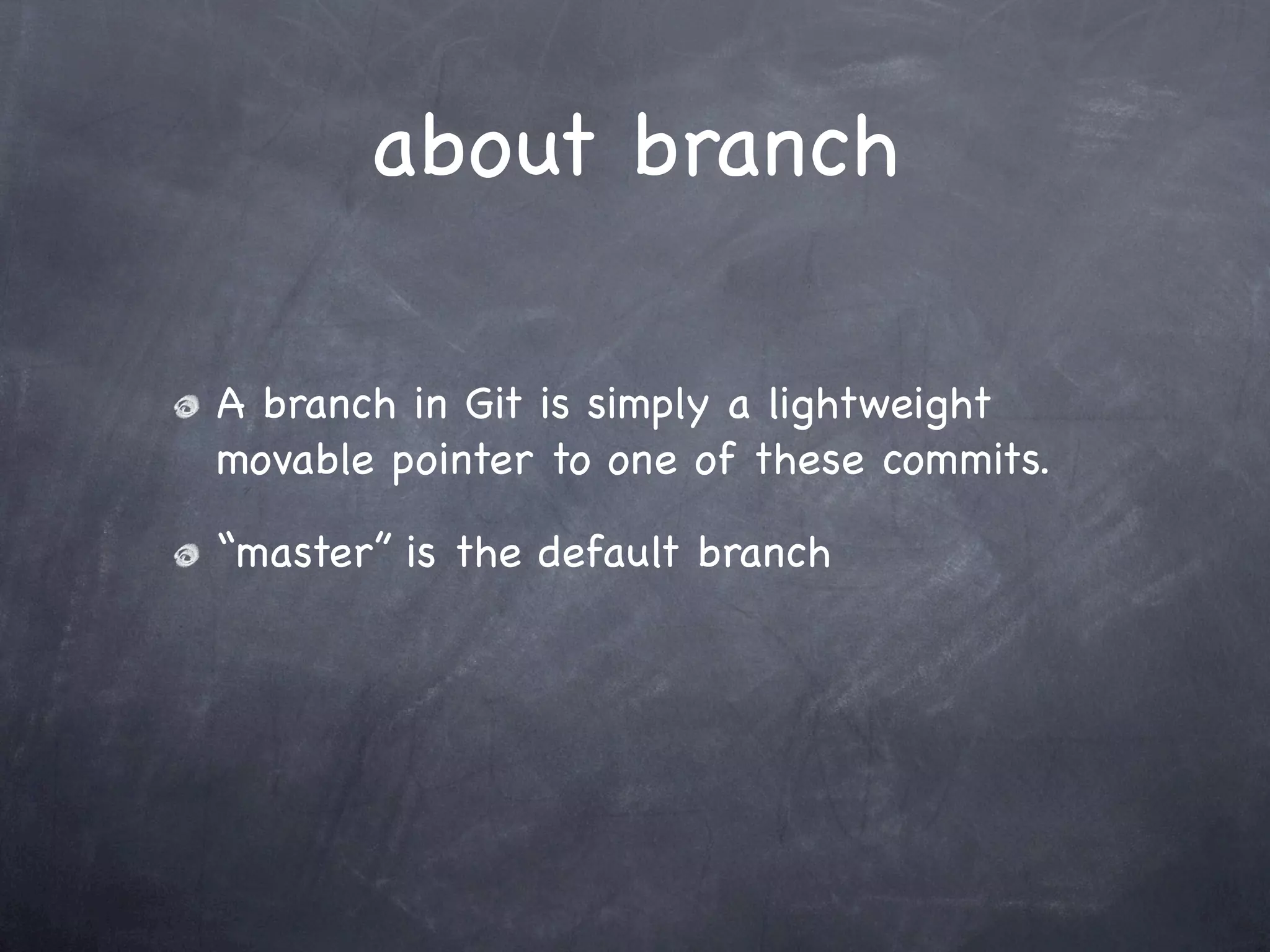 about branch

A branch in Git is simply a lightweight movable pointer to one of these commits.

“master” is the default branch